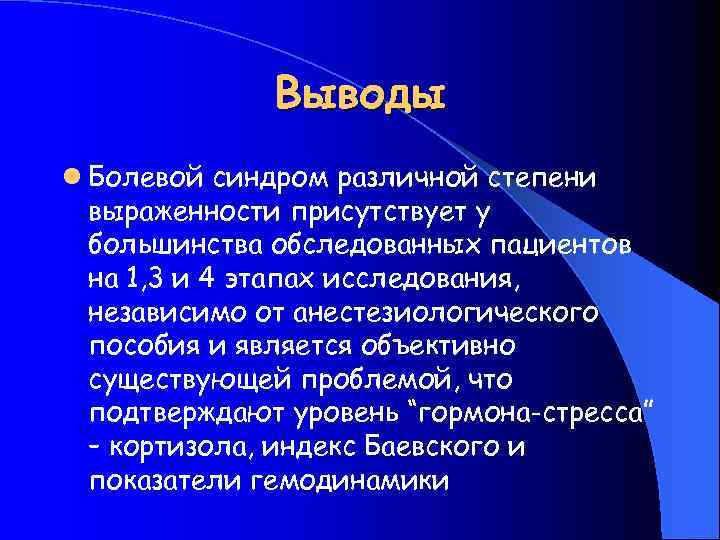 Выводы

Болевой синдром различной степени выраженности присутствует у большинства обследованных пациентов на 1,3 и 4 этапах исследования, независимо от анестезиологического пособия и является объективно существующей проблемой, что подтверждают уровень “гормона-стресса” - кортизола, индекс Баевского и показатели гемодинамики